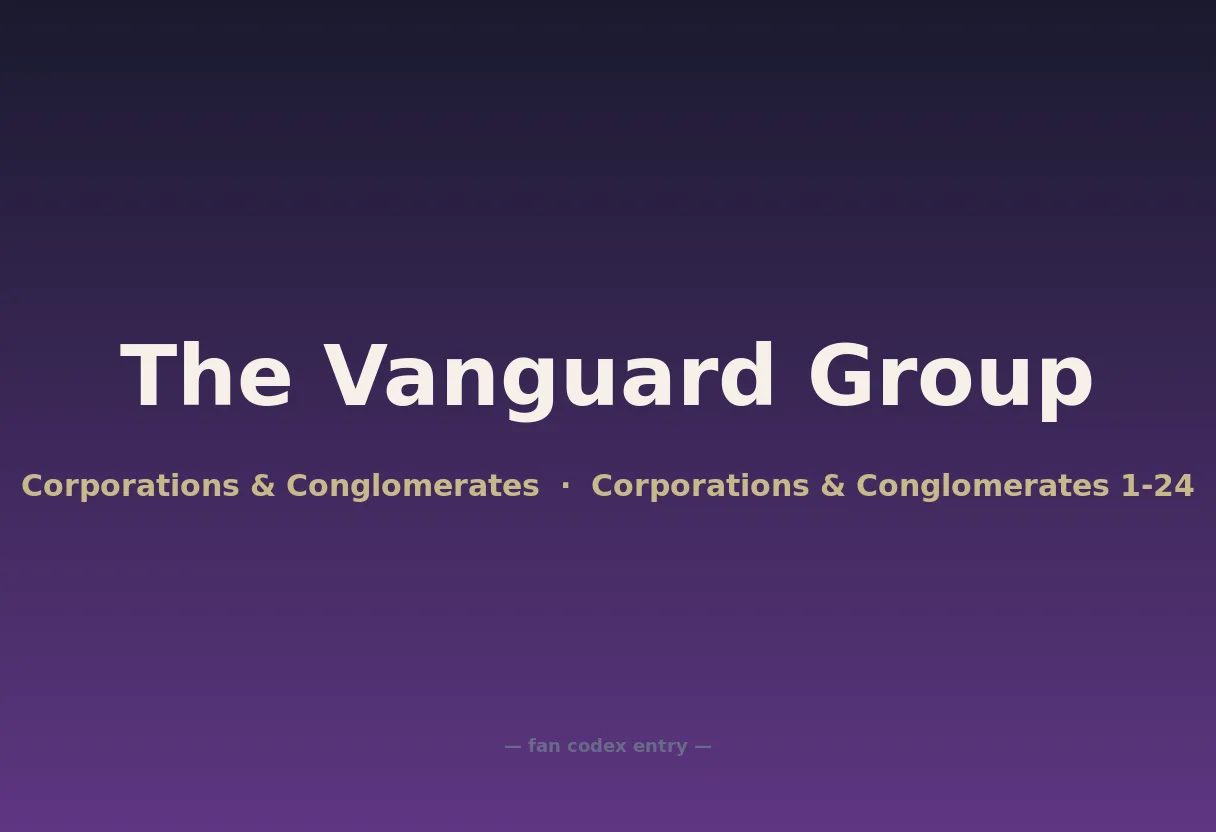 The Vanguard Group

Corporations & Conglomerates · Corporations & Conglomerates 1-24

— fan codex entry —